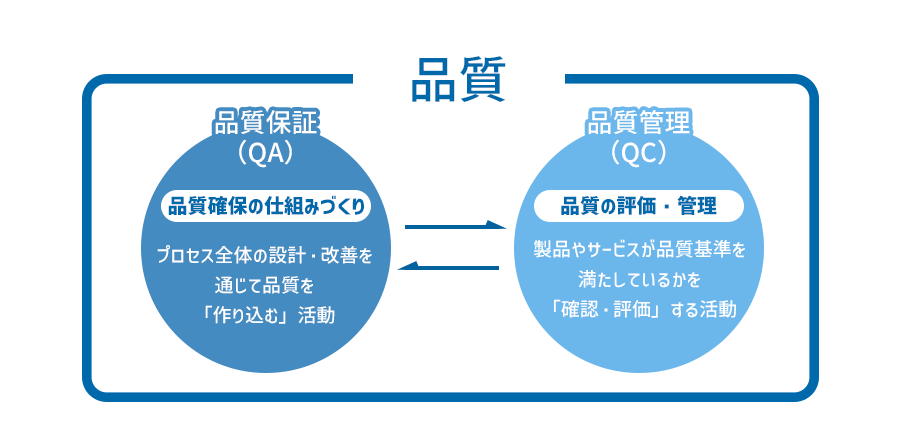 品質

品質保証
（QA）

品質確保の仕組みづくり

プロセス全体の設計・改善を通じて品質を「作り込む」活動

品質管理
（QC）

品質の評価・管理

製品やサービスが品質基準を満たしているかを「確認・評価」する活動